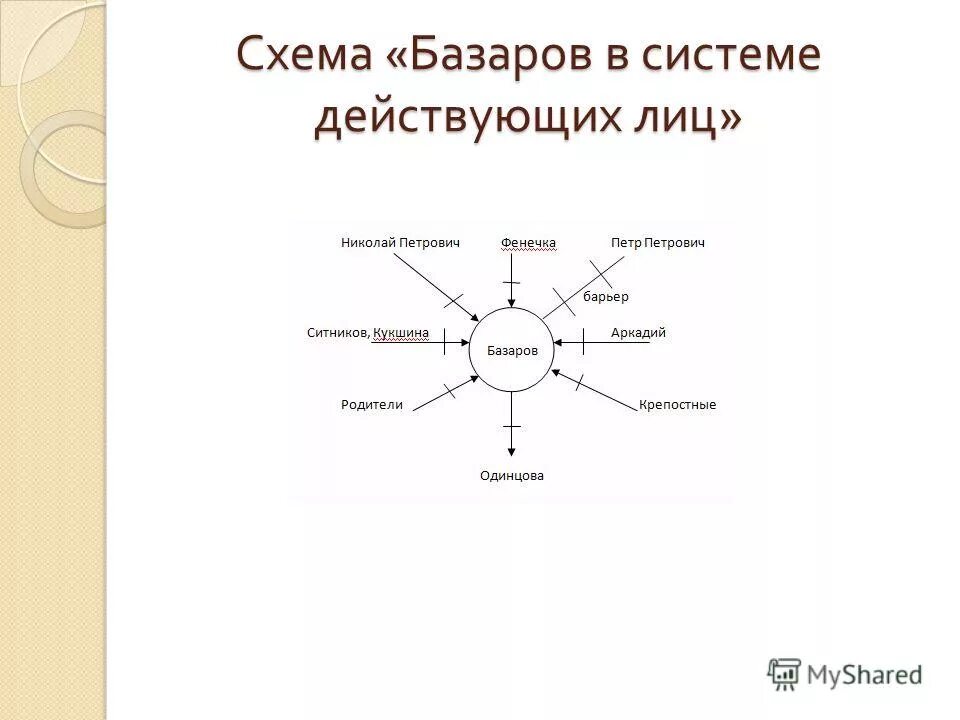 Схема «Базаров в системе действующих лиц»

Николай Петрович
Фенечка
Петр Петрович
барьер
Ситников, Кукшина
Базаров
Аркадий
Родители
Крепостные
Одинцова

MyShared